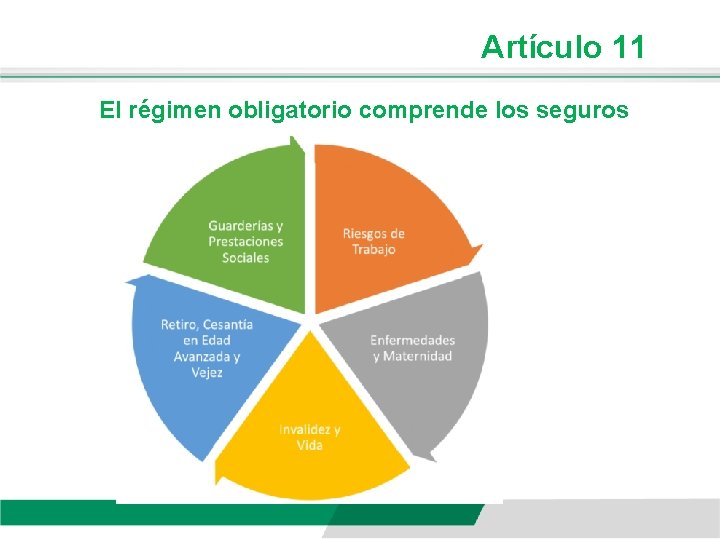 Artículo 11

El régimen obligatorio comprende los seguros

Riesgos de Trabajo

Enfermedades y Maternidad

Invalidez y Vida

Retiro, Cesantía en Edad Avanzada y Vejez

Guarderías y Prestaciones Sociales